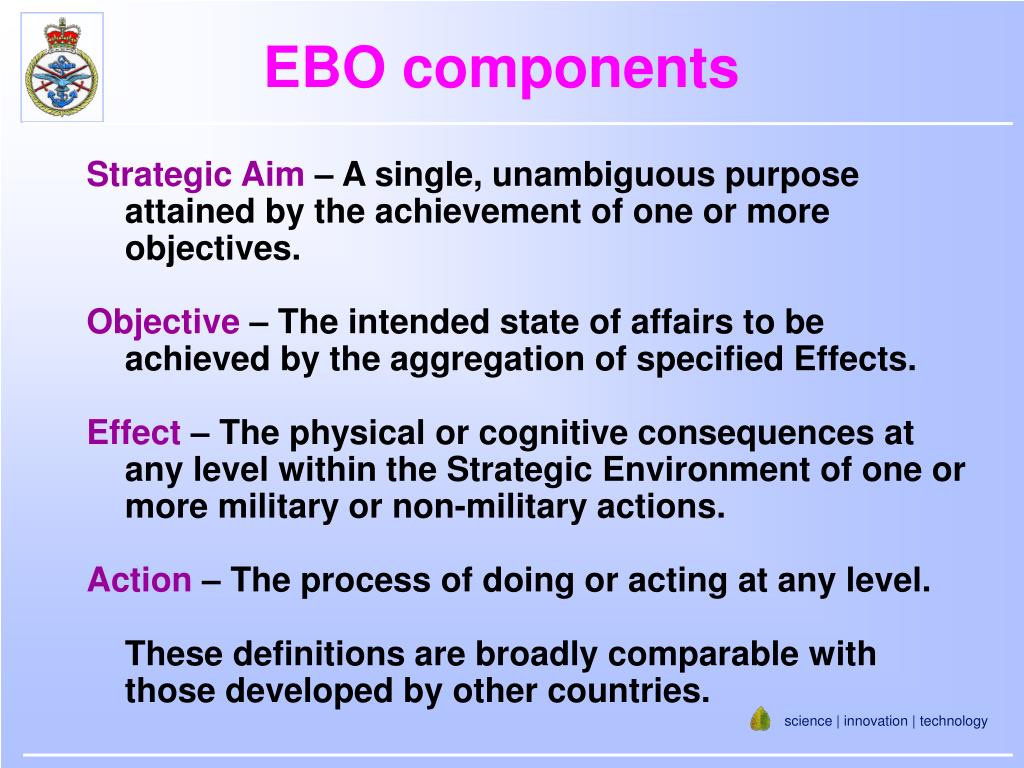 EBO components

Strategic Aim – A single, unambiguous purpose attained by the achievement of one or more objectives.

Objective – The intended state of affairs to be achieved by the aggregation of specified Effects.

Effect – The physical or cognitive consequences at any level within the Strategic Environment of one or more military or non-military actions.

Action – The process of doing or acting at any level.

These definitions are broadly comparable with those developed by other countries.

science | innovation | technology